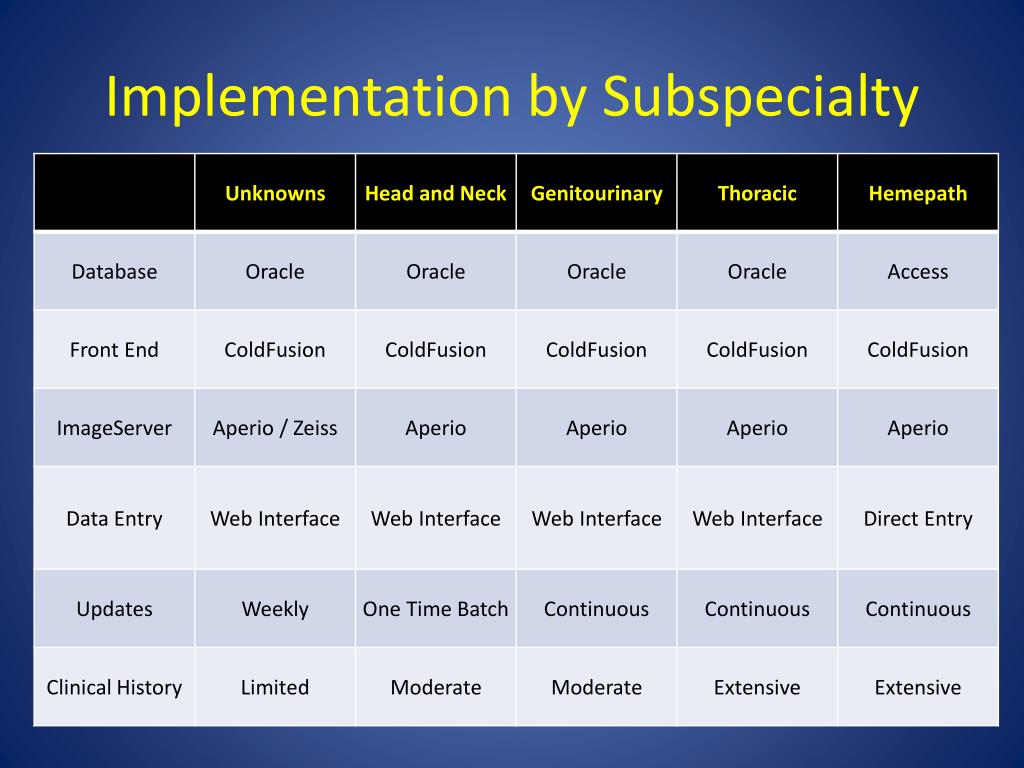 Implementation by Subspecialty

| | Unknowns | Head and Neck | Genitourinary | Thoracic | Hemepath |
|---|---|---|---|---|---|
| Database | Oracle | Oracle | Oracle | Oracle | Access |
| Front End | ColdFusion | ColdFusion | ColdFusion | ColdFusion | ColdFusion |
| ImageServer | Aperio / Zeiss | Aperio | Aperio | Aperio | Aperio |
| Data Entry | Web Interface | Web Interface | Web Interface | Web Interface | Direct Entry |
| Updates | Weekly | One Time Batch | Continuous | Continuous | Continuous |
| Clinical History | Limited | Moderate | Moderate | Extensive | Extensive |